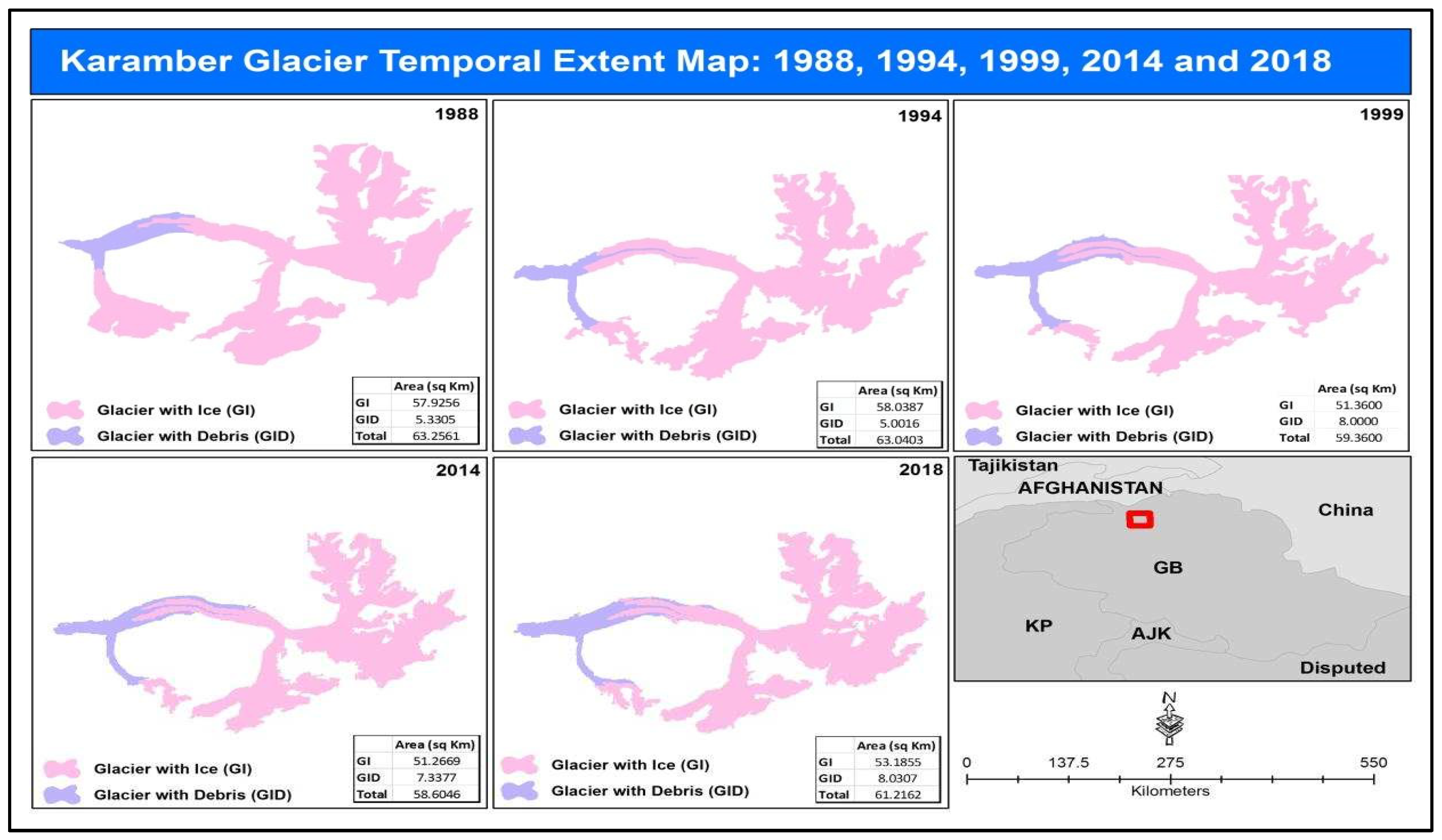 Karamber Glacier Temporal Extent Map: 1988, 1994, 1999, 2014 and 2018

1988

Glacier with Ice (GI)
Glacier with Debris (GID)

| | Area (sq Km) |
|---|---|
| GI | 57.9256 |
| GID | 5.3305 |
| Total | 63.2561 |

1994

Glacier with Ice (GI)
Glacier with Debris (GID)

| | Area (sq Km) |
|---|---|
| GI | 58.0387 |
| GID | 5.0016 |
| Total | 63.0403 |

1999

Glacier with Ice (GI)
Glacier with Debris (GID)

| | Area (sq Km) |
|---|---|
| GI | 51.3600 |
| GID | 8.0000 |
| Total | 59.3600 |

2014

Glacier with Ice (GI)
Glacier with Debris (GID)

| | Area (sq Km) |
|---|---|
| GI | 51.2669 |
| GID | 7.3377 |
| Total | 58.6046 |

2018

Glacier with Ice (GI)
Glacier with Debris (GID)

| | Area (sq Km) |
|---|---|
| GI | 53.1855 |
| GID | 8.0307 |
| Total | 61.2162 |

Tajikistan
AFGHANISTAN
China
GB
KP
AJK
Disputed

N

0 137.5 275 550
Kilometers